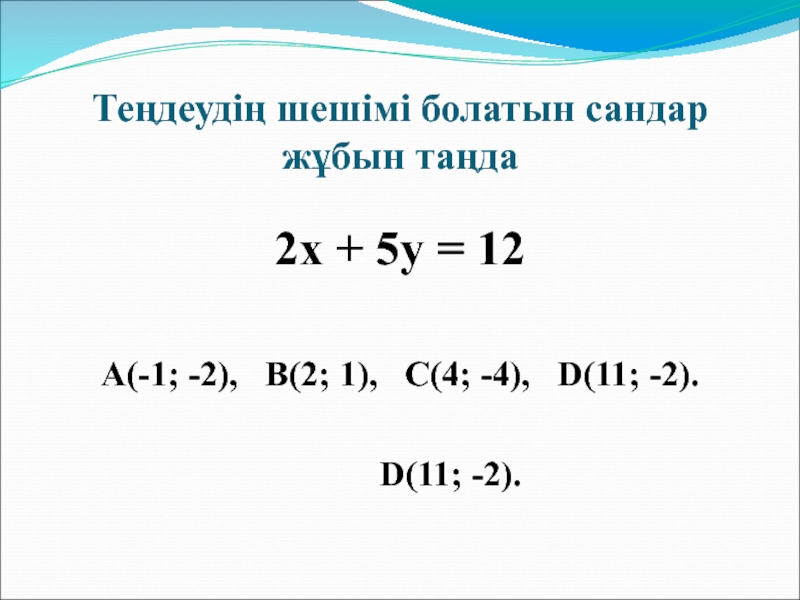 Теңдеудің шешімі болатын сандар жұбын таңда

$2x + 5y = 12$

A(-1; -2), B(2; 1), C(4; -4), D(11; -2).

D(11; -2).